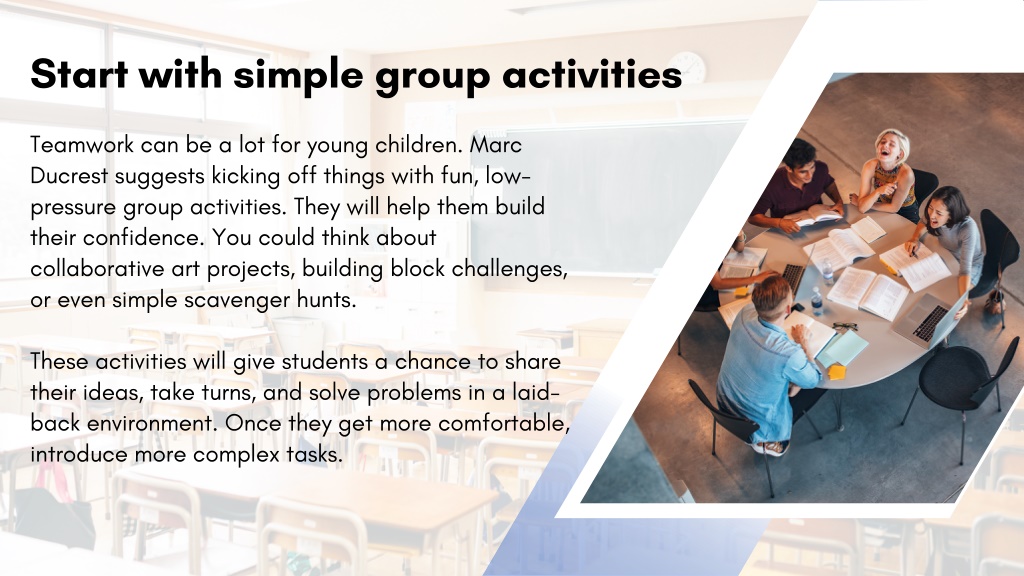 Start with simple group activities

Teamwork can be a lot for young children. Marc Ducrest suggests kicking off things with fun, low-pressure group activities. They will help them build their confidence. You could think about collaborative art projects, building block challenges, or even simple scavenger hunts.

These activities will give students a chance to share their ideas, take turns, and solve problems in a laid-back environment. Once they get more comfortable, introduce more complex tasks.